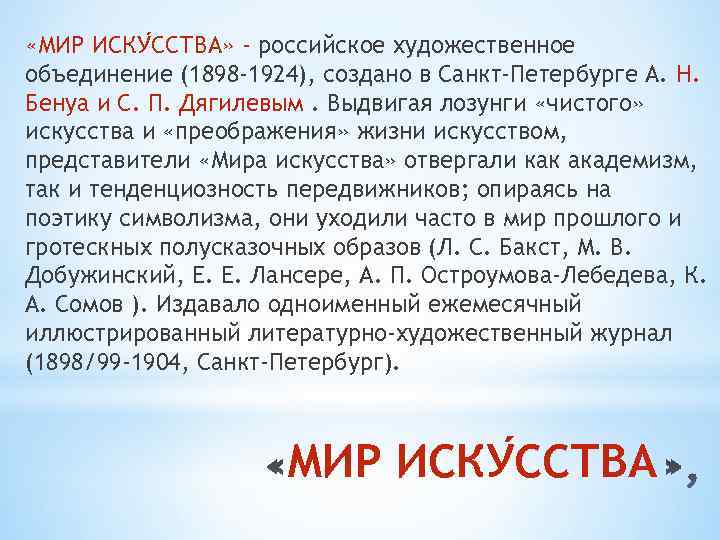 «МИР ИСКУ́ССТВА» - российское художественное объединение (1898-1924), создано в Санкт-Петербурге А. Н. Бенуа и С. П. Дягилевым . Выдвигая лозунги «чистого» искусства и «преображения» жизни искусством, представители «Мира искусства» отвергали как академизм, так и тенденциозность передвижников; опираясь на поэтику символизма, они уходили часто в мир прошлого и гротескных полусказочных образов (Л. С. Бакст, М. В. Добужинский, Е. Е. Лансере, А. П. Остроумова-Лебедева, К. А. Сомов ). Издавало одноименный ежемесячный иллюстрированный литературно-художественный журнал (1898/99-1904, Санкт-Петербург).

«МИР ИСКУ́ССТВА»,